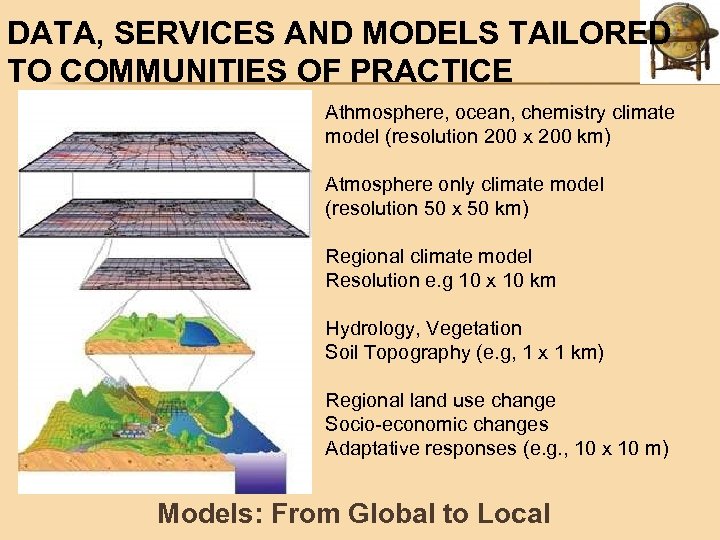 DATA, SERVICES AND MODELS TAILORED TO COMMUNITIES OF PRACTICE

Athmosphere, ocean, chemistry climate model (resolution 200 x 200 km)

Atmosphere only climate model (resolution 50 x 50 km)

Regional climate model
Resolution e.g 10 x 10 km

Hydrology, Vegetation
Soil Topography (e.g, 1 x 1 km)

Regional land use change
Socio-economic changes
Adaptative responses (e.g., 10 x 10 m)

Models: From Global to Local